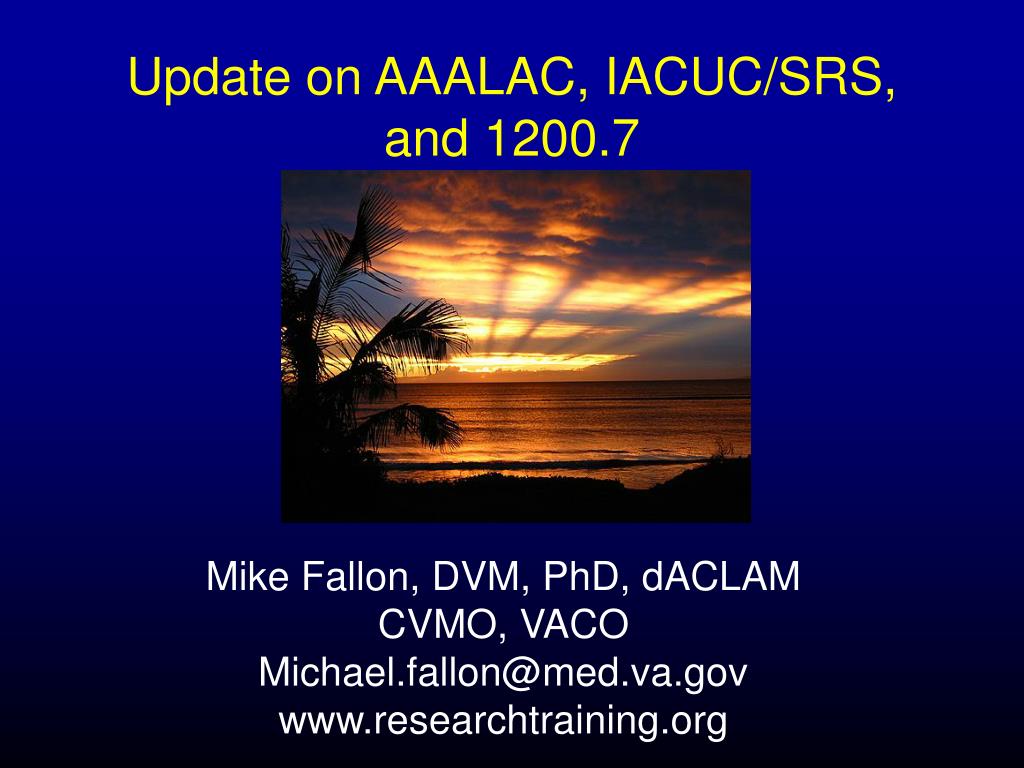 Update on AAALAC, IACUC/SRS, and 1200.7

Mike Fallon, DVM, PhD, dACLAM
CVMO, VACO
Michael.fallon@med.va.gov
www.researchtraining.org